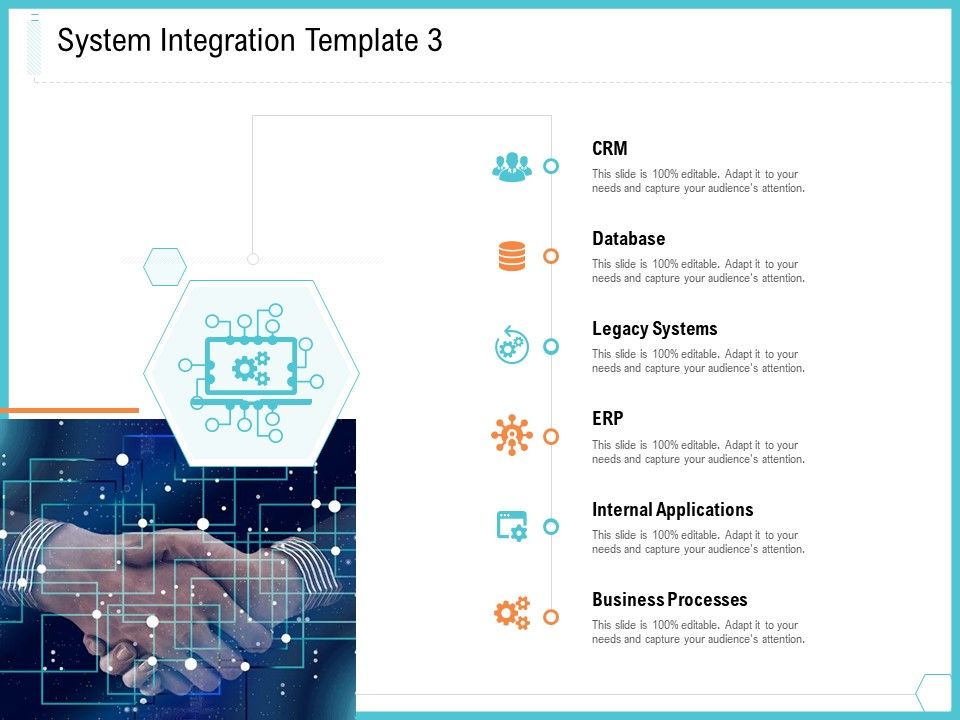 System Integration Template 3

CRM
This slide is 100% editable. Adapt it to your needs and capture your audience's attention.

Database
This slide is 100% editable. Adapt it to your needs and capture your audience's attention.

Legacy Systems
This slide is 100% editable. Adapt it to your needs and capture your audience's attention.

ERP
This slide is 100% editable. Adapt it to your needs and capture your audience's attention.

Internal Applications
This slide is 100% editable. Adapt it to your needs and capture your audience's attention.

Business Processes
This slide is 100% editable. Adapt it to your needs and capture your audience's attention.